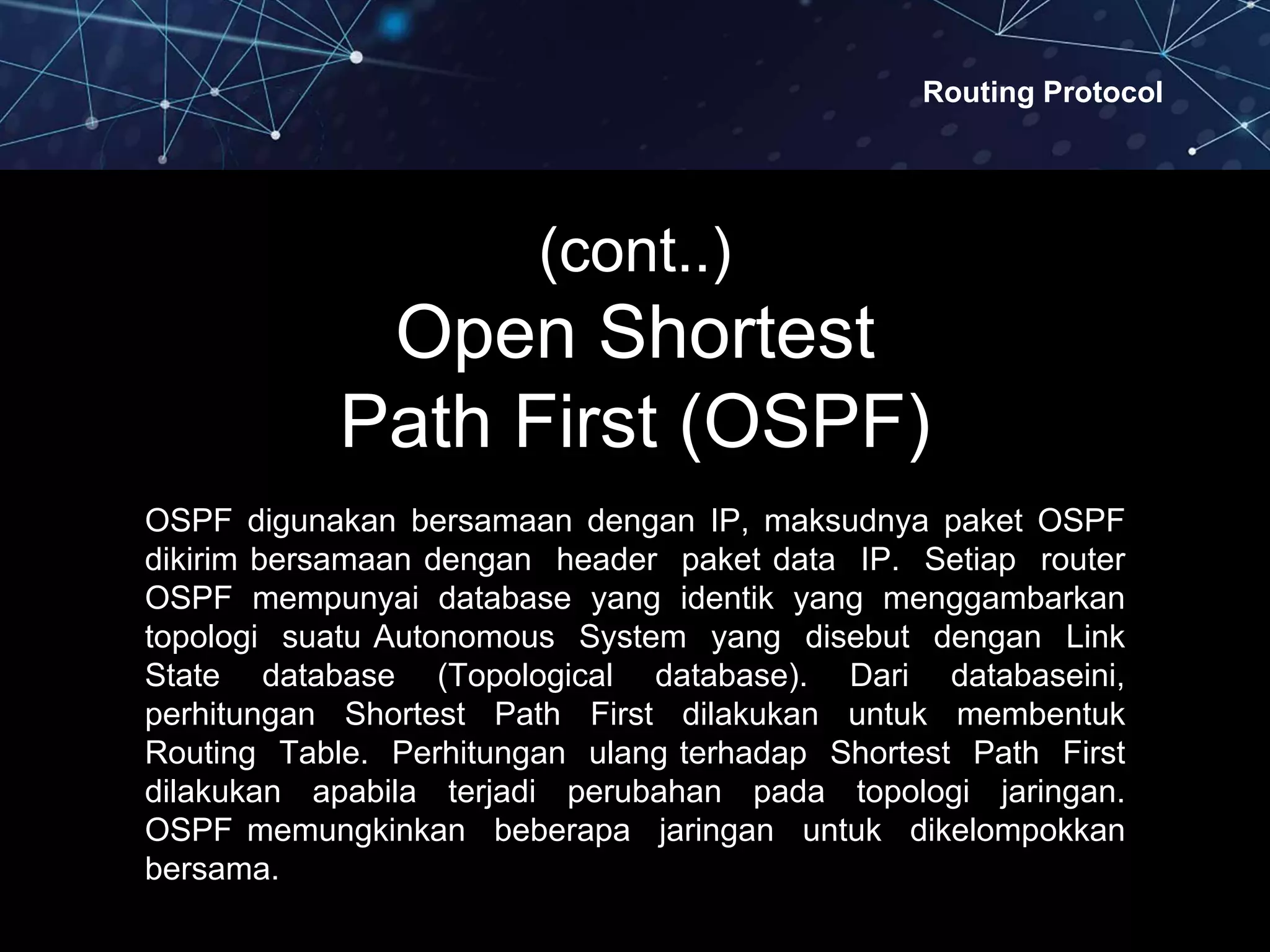 Routing Protocol

(cont..)
Open Shortest
Path First (OSPF)

OSPF digunakan bersamaan dengan IP, maksudnya paket OSPF dikirim bersamaan dengan header paket data IP. Setiap router OSPF mempunyai database yang identik yang menggambarkan topologi suatu Autonomous System yang disebut dengan Link State database (Topological database). Dari databaseini, perhitungan Shortest Path First dilakukan untuk membentuk Routing Table. Perhitungan ulang terhadap Shortest Path First dilakukan apabila terjadi perubahan pada topologi jaringan. OSPF memungkinkan beberapa jaringan untuk dikelompokkan bersama.